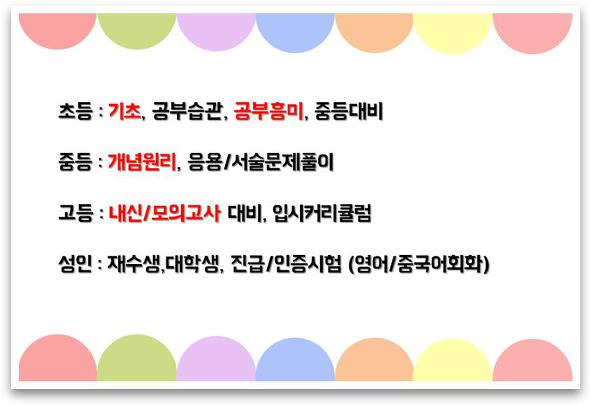 초등 : 기초, 공부습관, 공부흥미, 중등대비

중등 : 개념원리, 응용/서술문제풀이

고등 : 내신/모의고사 대비, 입시커리큘럼

성인 : 재수생,대학생, 진급/인증시험 (영어/중국어회화)